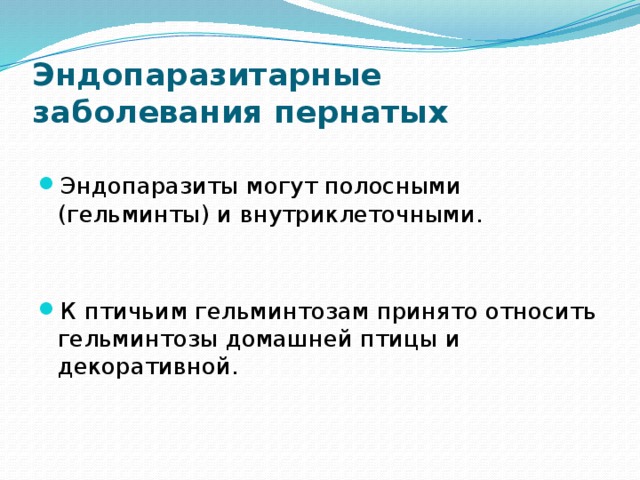 Эндопаразитарные заболевания пернатых

Эндопаразиты могут полосными (гельминты) и внутриклеточными.

К птичьим гельминтозам принято относить гельминтозы домашней птицы и декоративной.